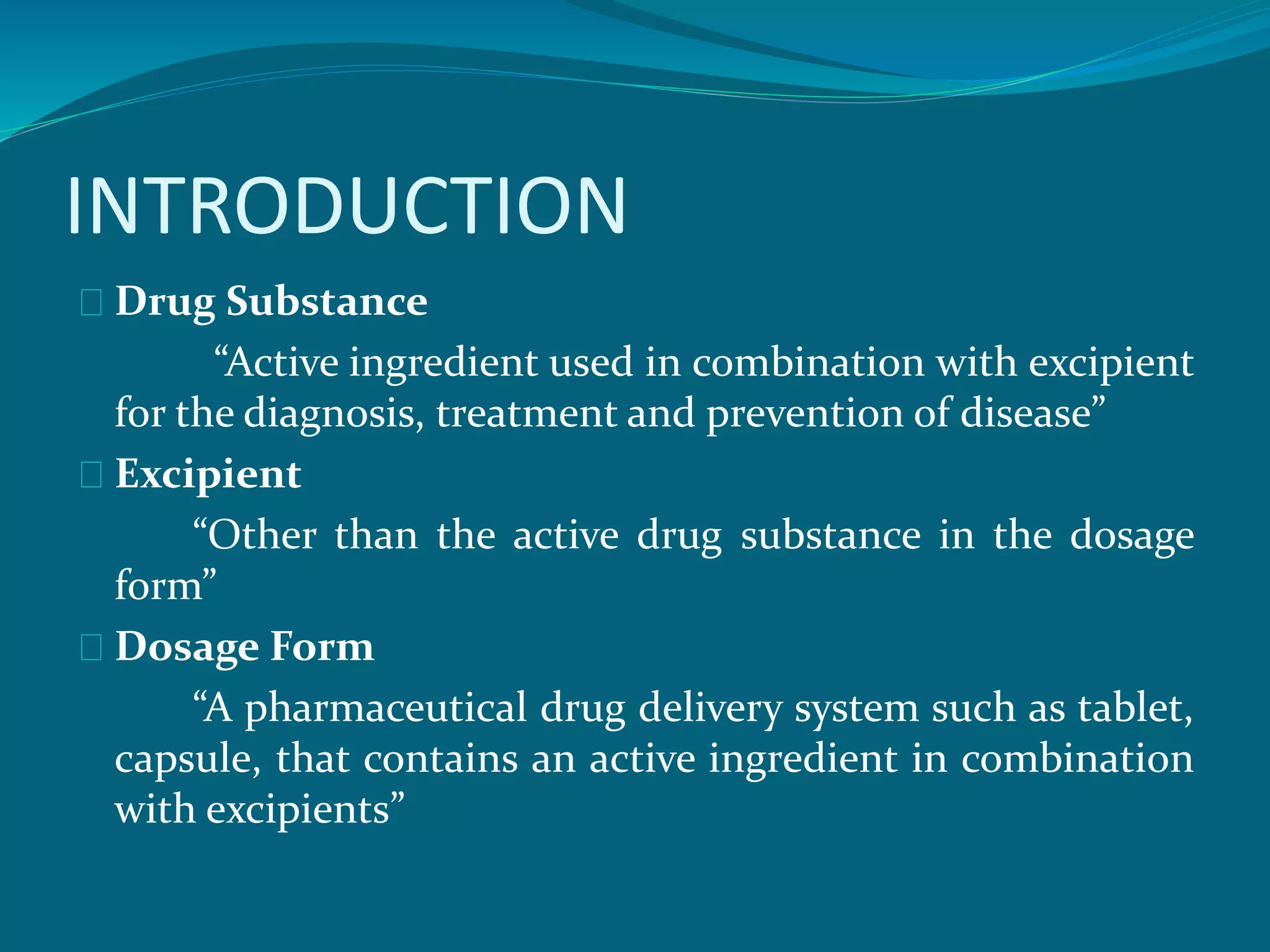 INTRODUCTION

Drug Substance

“Active ingredient used in combination with excipient for the diagnosis, treatment and prevention of disease”

Excipient

“Other than the active drug substance in the dosage form”

Dosage Form

“A pharmaceutical drug delivery system such as tablet, capsule, that contains an active ingredient in combination with excipients”